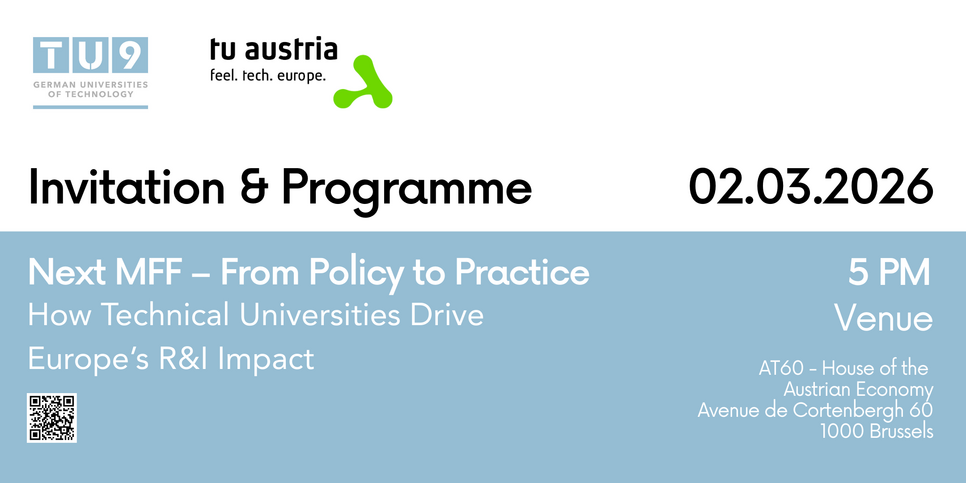 TU9
GERMAN UNIVERSITIES OF TECHNOLOGY

tu austria
feel. tech. europe.

Invitation & Programme

02.03.2026

Next MFF – From Policy to Practice
How Technical Universities Drive Europe's R&I Impact

5 PM
Venue

AT60 - House of the Austrian Economy
Avenue de Cortenbergh 60
1000 Brussels